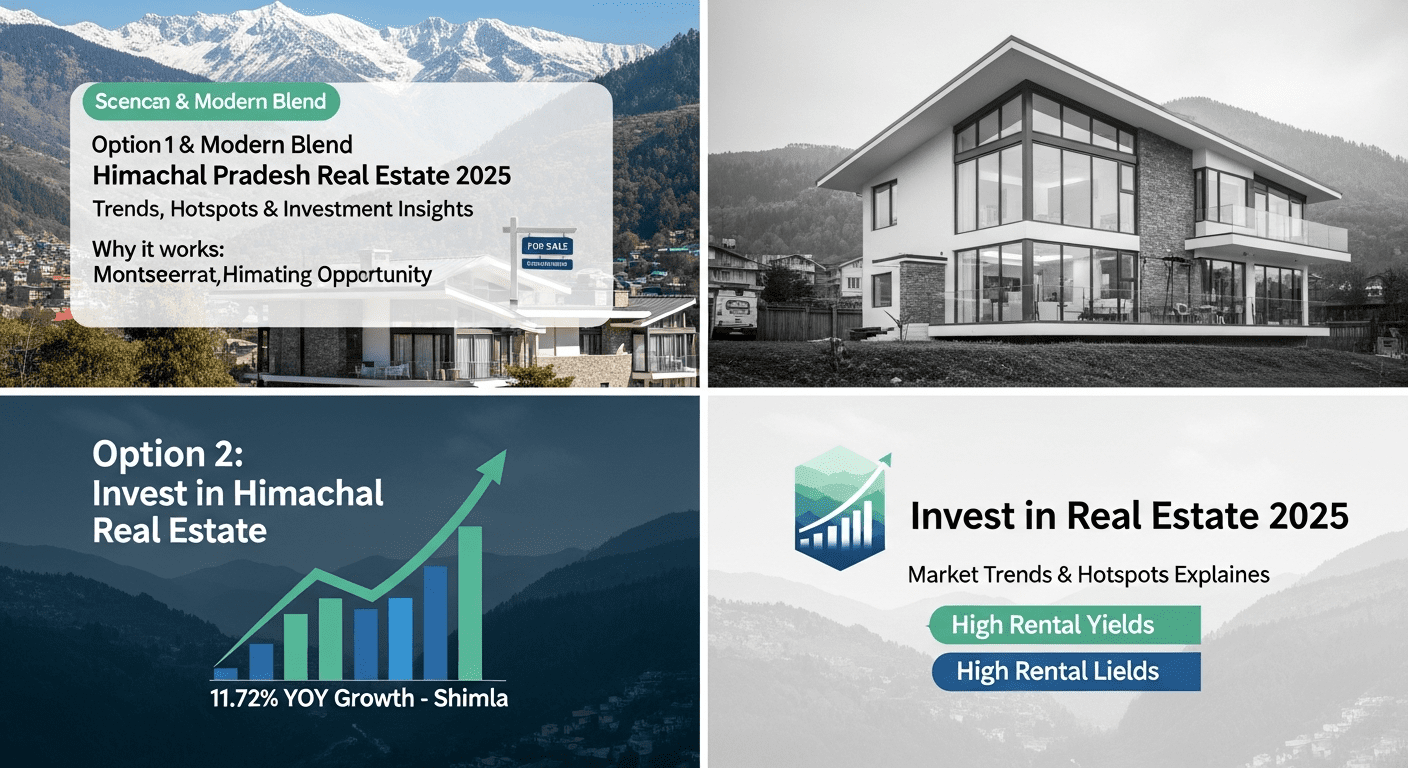 Scencan & Modern Blend

Option 1 & Modern Blend

Himachal Pradesh Real Estate 2025

Trends, Hotspots & Investment Insights

Why it works:

Montseerrat,Himating Opportunity

FOR SALE

Option 2:
Invest in Himachal Real Estate

11.72% YOY Growth - Shimla

Invest in Real Estate 2025

Market Trends & Hotspots Explaines

High Rental Yields

High Rental Lields